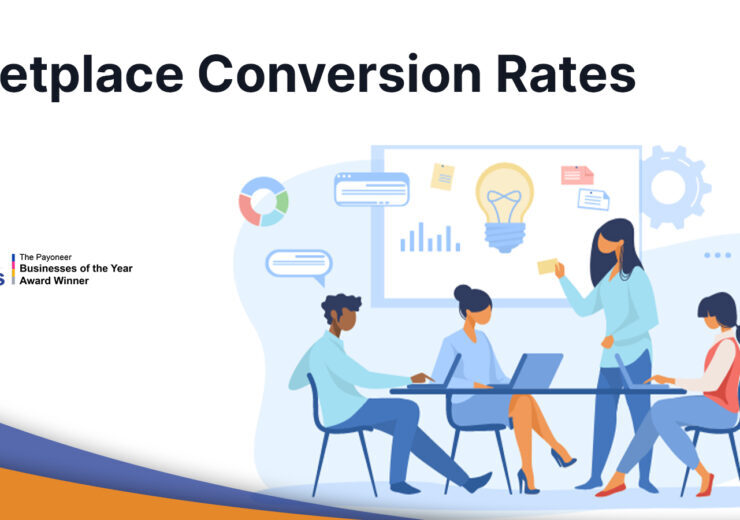 etplace Conversion Rates

s

The Payoneer
Businesses of the Year
Award Winner